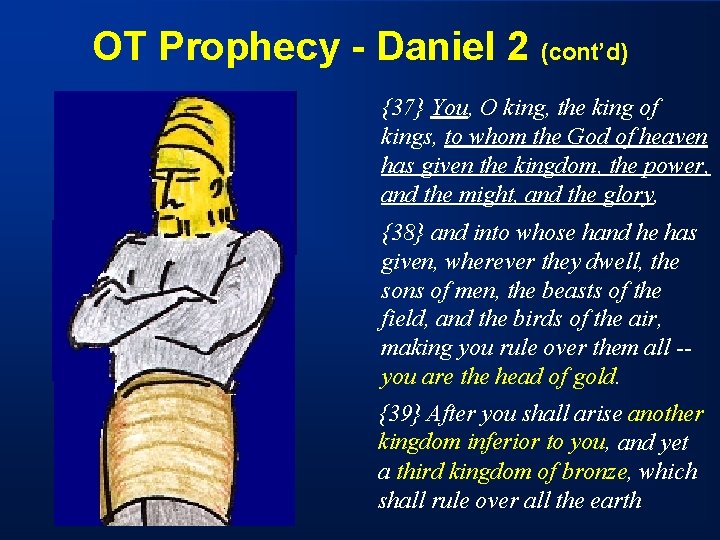 OT Prophecy - Daniel 2 (cont'd)

{37} You, O king, the king of kings, to whom the God of heaven has given the kingdom, the power, and the might, and the glory,

{38} and into whose hand he has given, wherever they dwell, the sons of men, the beasts of the field, and the birds of the air, making you rule over them all -- you are the head of gold.

{39} After you shall arise another kingdom inferior to you, and yet a third kingdom of bronze, which shall rule over all the earth